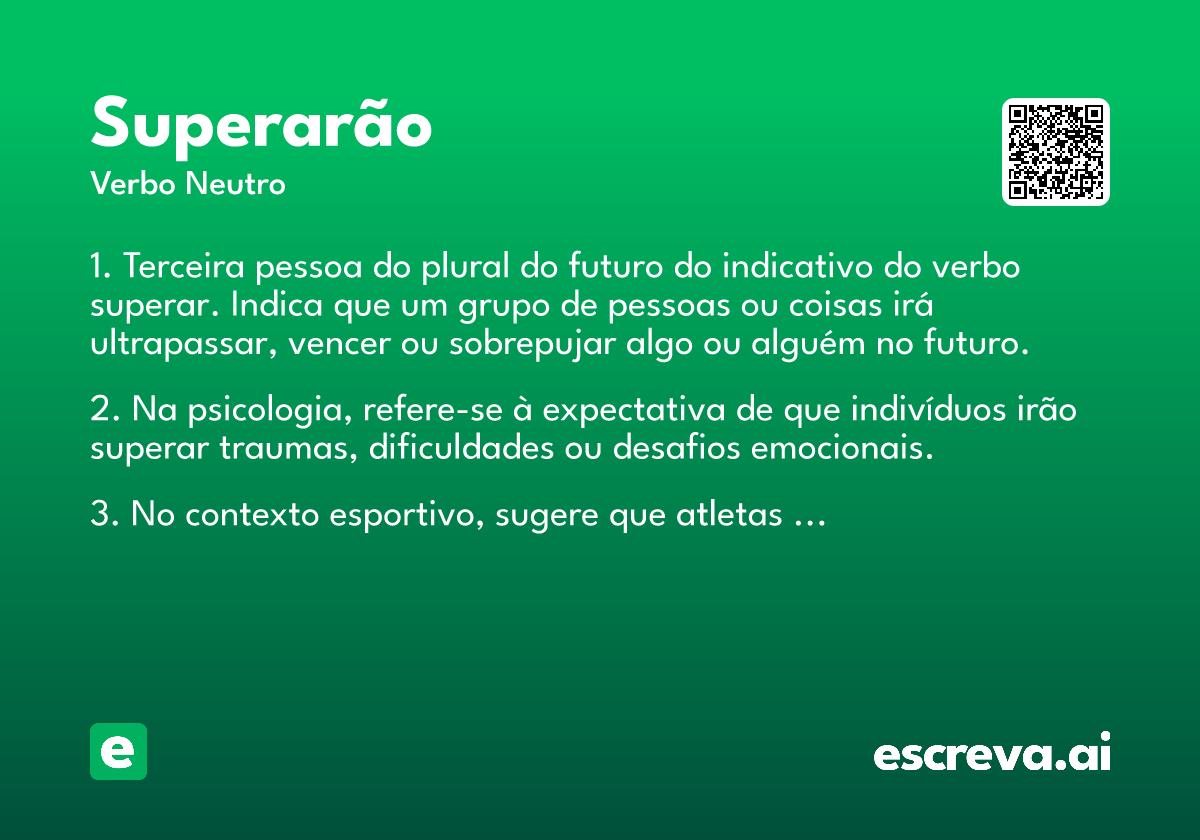 Superarão
Verbo Neutro

1. Terceira pessoa do plural do futuro do indicativo do verbo superar. Indica que um grupo de pessoas ou coisas irá ultrapassar, vencer ou sobrepujar algo ou alguém no futuro.

2. Na psicologia, refere-se à expectativa de que indivíduos irão superar traumas, dificuldades ou desafios emocionais.

3. No contexto esportivo, sugere que atletas ...

e

escreva.ai